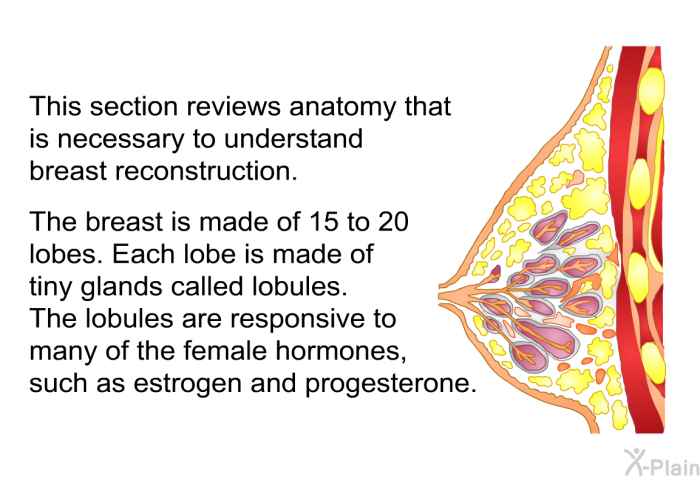 This section reviews anatomy that is necessary to understand breast reconstruction.

The breast is made of 15 to 20 lobes. Each lobe is made of tiny glands called lobules. The lobules are responsive to many of the female hormones, such as estrogen and progesterone.

X-Plain